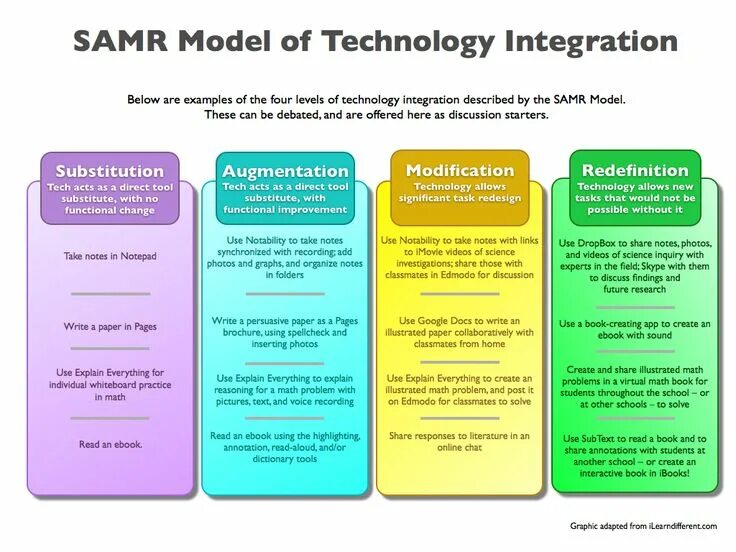 SAMR Model of Technology Integration

Below are examples of the four levels of technology integration described by the SAMR Model. These can be debated, and are offered here as discussion starters.

Substitution
Tech acts as a direct tool substitute, with no functional change

Take notes in Notepad

Write a paper in Pages

Use Explain Everything for individual whiteboard practice in math

Read an ebook.

Augmentation
Tech acts as a direct tool substitute, with functional improvement

Use Notability to take notes synchronized with recording; add photos and graphs, and organize notes in folders

Write a persuasive paper as a Pages brochure, using spellcheck and inserting photos

Use Explain Everything to explain reasoning for a math problem with pictures, text, and voice recording

Read an ebook using the highlighting, annotation, read-aloud, and/or dictionary tools

Modification
Technology allows significant task redesign

Use Notability to take notes with links to iMovie videos of science investigations; share those with classmates in Edmodo for discussion

Use Google Docs to write an illustrated paper collaboratively with classmates from home

Use Explain Everything to create an illustrated math problem, and post it on Edmodo for classmates to solve

Share responses to literature in an online chat

Redefinition
Technology allows new tasks that would not be possible without it

Use DropBox to share notes, photos, and videos of science inquiry with experts in the field; Skype with them to discuss findings and future research

Use a book-creating app to create an ebook with sound

Create and share illustrated math problems in a virtual math book for students throughout the school – or at other schools – to solve

Use SubText to read a book and to share annotations with students at another school – or create an interactive book in iBooks!

Graphic adapted from iLearndifferent.com